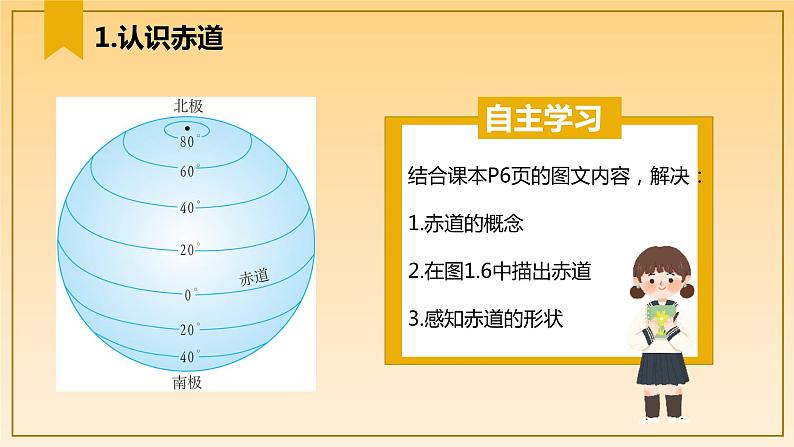 1.认识赤道

北极

80°

60°

40°

20°

赤道

0°

20°

40°

南极

自主学习

结合课本P6页的图文内容，解决：

1.赤道的概念

2.在图1.6中描出赤道

3.感知赤道的形状